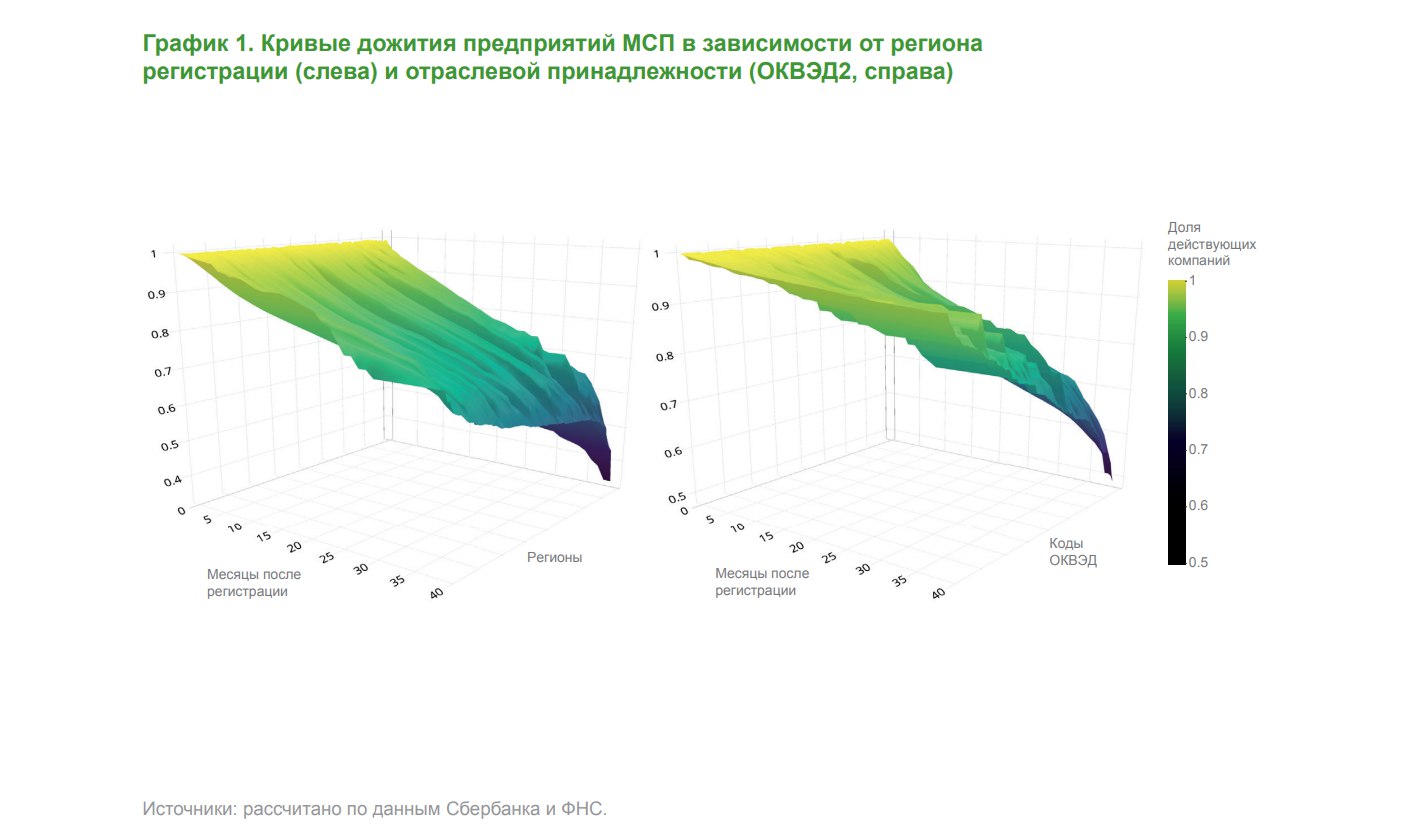 График 1. Кривые дожития предприятий МСП в зависимости от региона регистрации (слева) и отраслевой принадлежности (ОКВЭД2, справа)

1
0.9
0.8
0.7
0.6
0.5
0.4
0
5
10
15
20
25
30
35
40
Месяцы после регистрации
Регионы

1
0.9
0.8
0.7
0.6
0.5
0
5
10
15
20
25
30
35
40
Месяцы после регистрации
Коды ОКВЭД

Доля действующих компаний
1
0.9
0.8
0.7
0.6
0.5

Источники: рассчитано по данным Сбербанка и ФНС.